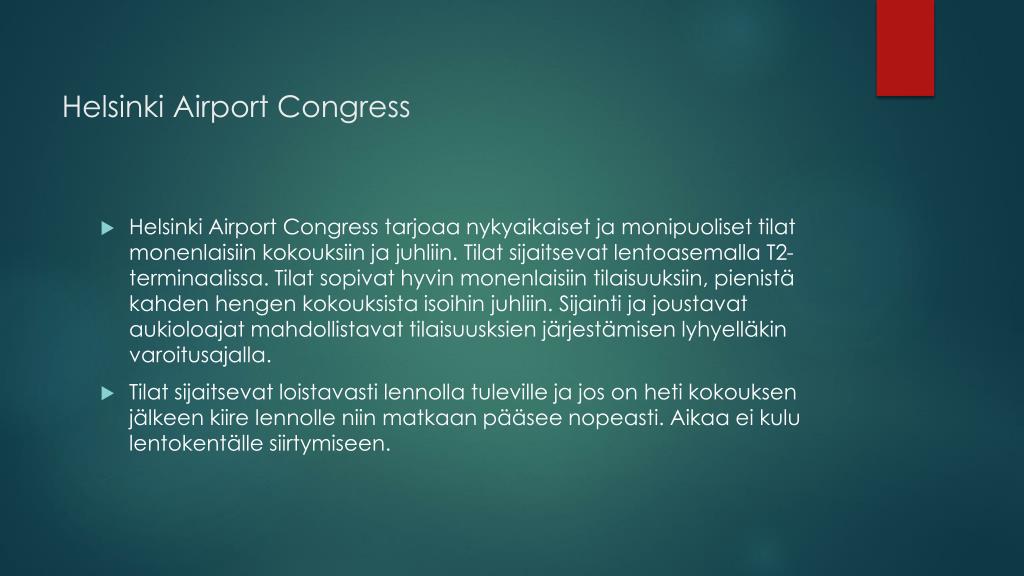 Helsinki Airport Congress

Helsinki Airport Congress tarjoaa nykyaikaiset ja monipuoliset tilat monenlaisiin kokouksiin ja juhliin. Tilat sijaitsevat lentoasemalla T2-terminaalissa. Tilat sopivat hyvin monenlaisiin tilaisuuksiin, pienistä kahden hengen kokouksista isoihin juhliin. Sijainti ja joustavat aukioloajat mahdollistavat tilaisuusksien järjestämisen lyhyelläkin varoitusajalla.

Tilat sijaitsevat loistavasti lennolla tuleville ja jos on heti kokouksen jälkeen kiire lennolle niin matkaan pääsee nopeasti. Aikaa ei kulu lentokentälle siirtymiseen.